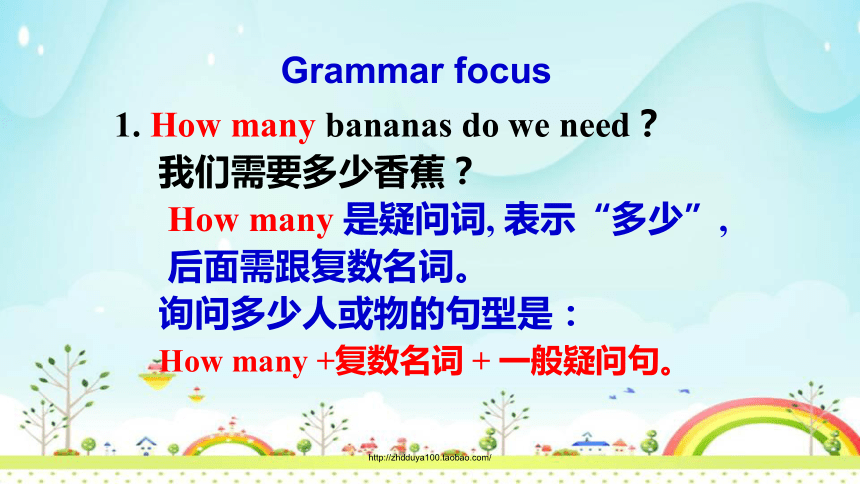 Grammar focus

1. How many bananas do we need？

我们需要多少香蕉？

How many 是疑问词, 表示“多少”，后面需跟复数名词。

询问多少人或物的句型是：

How many +复数名词 + 一般疑问句。

http://zhdduya100.taobao.com/